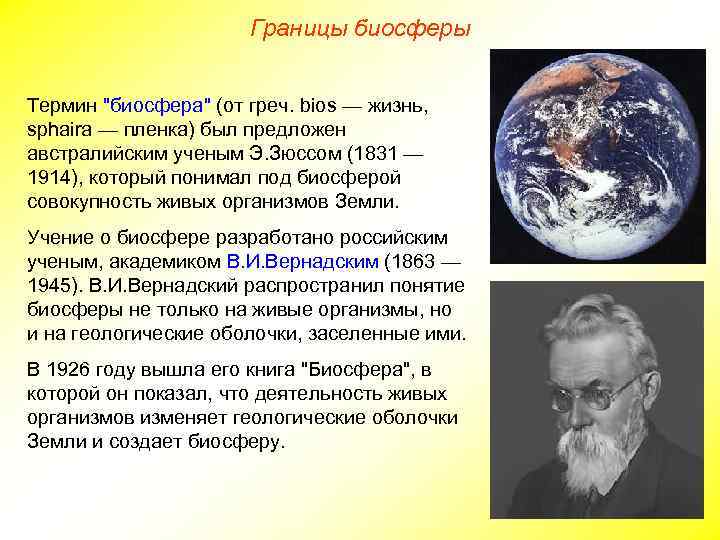 Границы биосферы

Термин "биосфера" (от греч. bios — жизнь, sphaira — пленка) был предложен австралийским ученым Э.Зюссом (1831 — 1914), который понимал под биосферой совокупность живых организмов Земли.

Учение о биосфере разработано российским ученым, академиком В.И.Вернадским (1863 — 1945). В.И.Вернадский распространил понятие биосферы не только на живые организмы, но и на геологические оболочки, заселенные ими.

В 1926 году вышла его книга "Биосфера", в которой он показал, что деятельность живых организмов изменяет геологические оболочки Земли и создает биосферу.